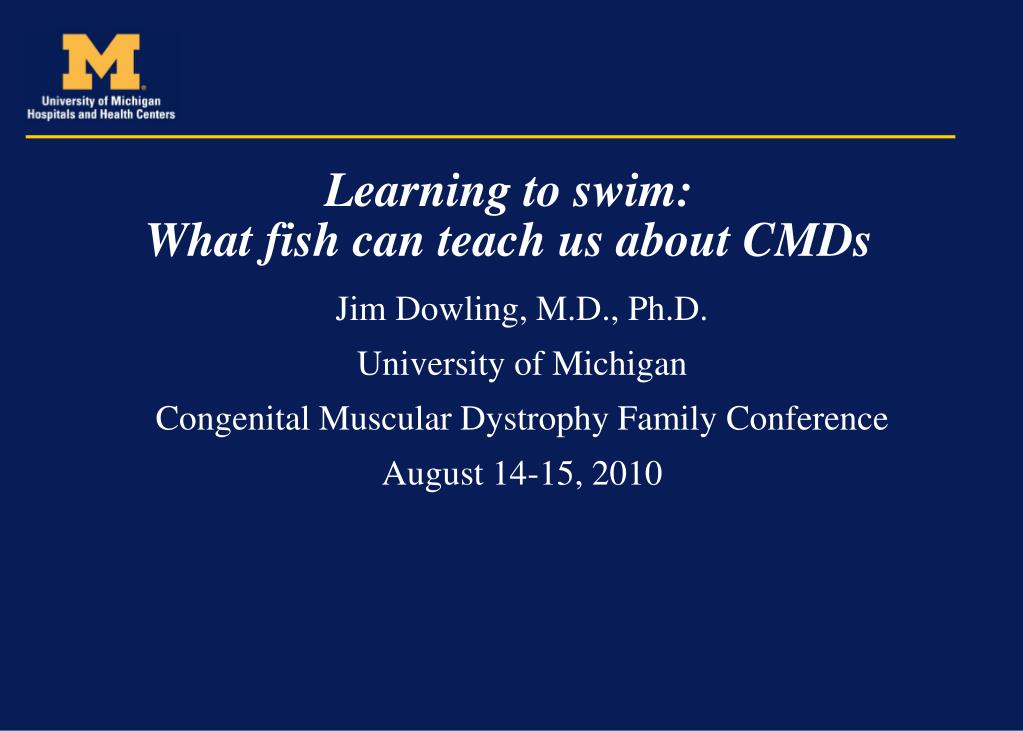 M
University of Michigan
Hospitals and Health Centers

Learning to swim:
What fish can teach us about CMDs

Jim Dowling, M.D., Ph.D.

University of Michigan

Congenital Muscular Dystrophy Family Conference

August 14-15, 2010